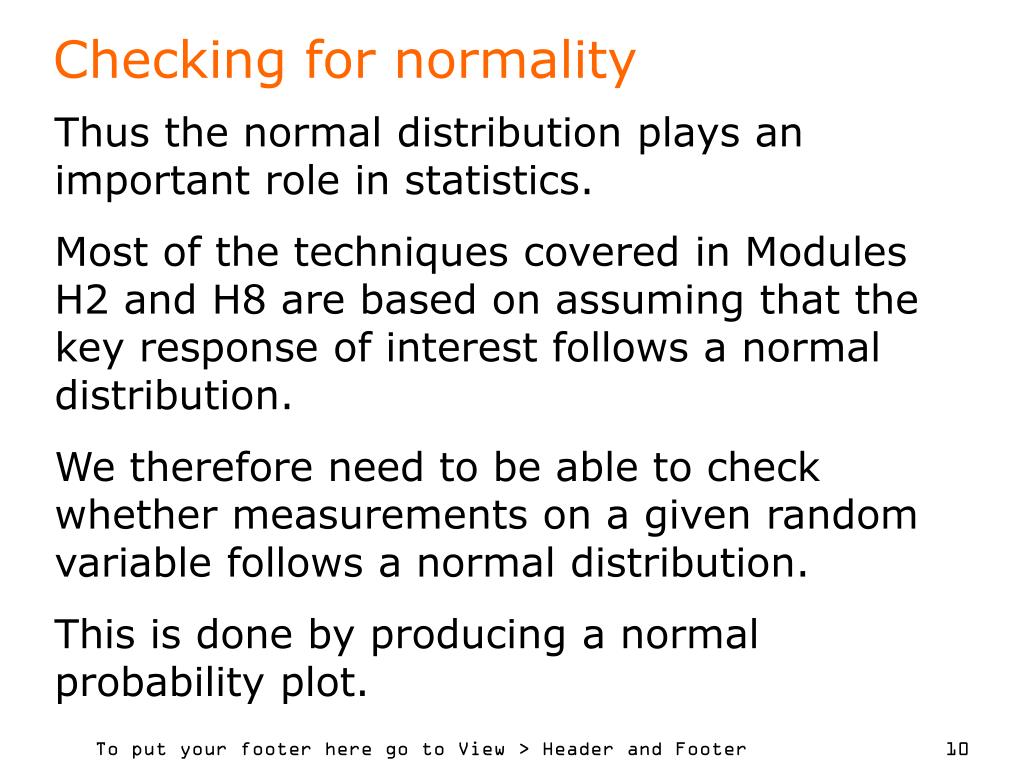 Checking for normality

Thus the normal distribution plays an important role in statistics.

Most of the techniques covered in Modules H2 and H8 are based on assuming that the key response of interest follows a normal distribution.

We therefore need to be able to check whether measurements on a given random variable follows a normal distribution.

This is done by producing a normal probability plot.

To put your footer here go to View > Header and Footer

10